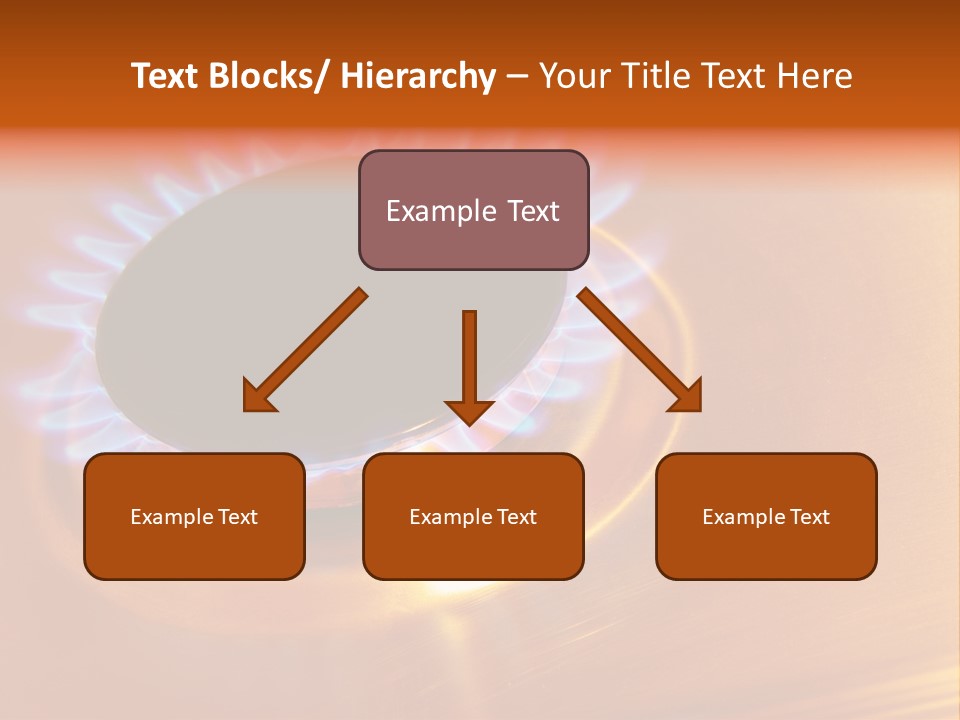 Text Blocks/ Hierarchy – Your Title Text Here

Example Text

Example Text

Example Text

Example Text